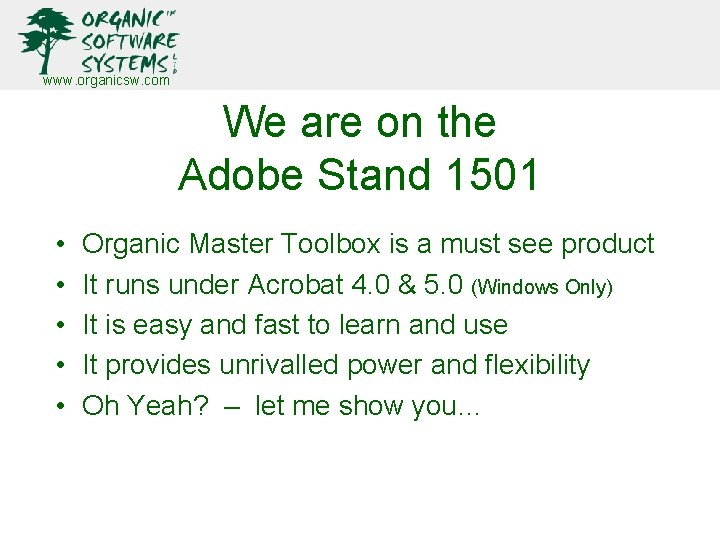 ORGANIC™
SOFTWARE
SYSTEMS LTD
www.organicsw.com

We are on the
Adobe Stand 1501

• Organic Master Toolbox is a must see product
• It runs under Acrobat 4.0 & 5.0 (Windows Only)
• It is easy and fast to learn and use
• It provides unrivalled power and flexibility
• Oh Yeah? – let me show you…